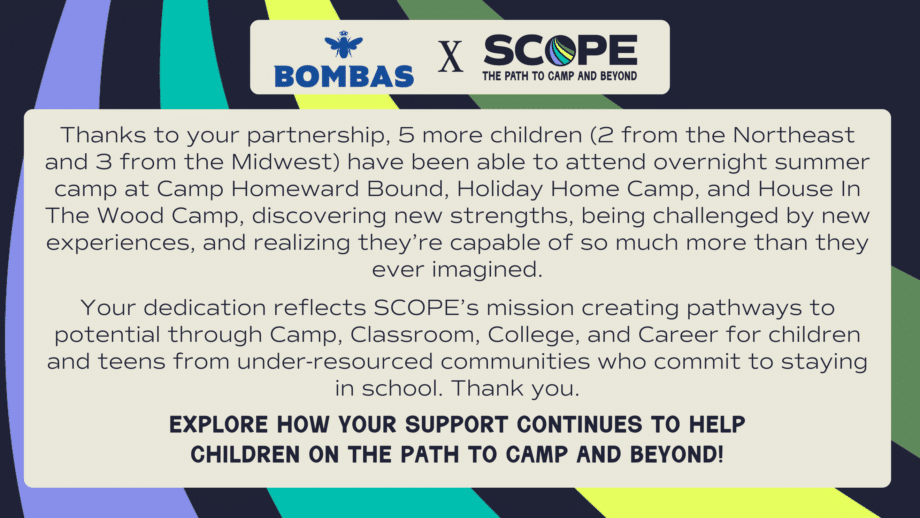 BOMBAS X SCOPE
THE PATH TO CAMP AND BEYOND

Thanks to your partnership, 5 more children (2 from the Northeast and 3 from the Midwest) have been able to attend overnight summer camp at Camp Homeward Bound, Holiday Home Camp, and House In The Wood Camp, discovering new strengths, being challenged by new experiences, and realizing they're capable of so much more than they ever imagined.

Your dedication reflects SCOPE's mission creating pathways to potential through Camp, Classroom, College, and Career for children and teens from under-resourced communities who commit to staying in school. Thank you.

EXPLORE HOW YOUR SUPPORT CONTINUES TO HELP CHILDREN ON THE PATH TO CAMP AND BEYOND!